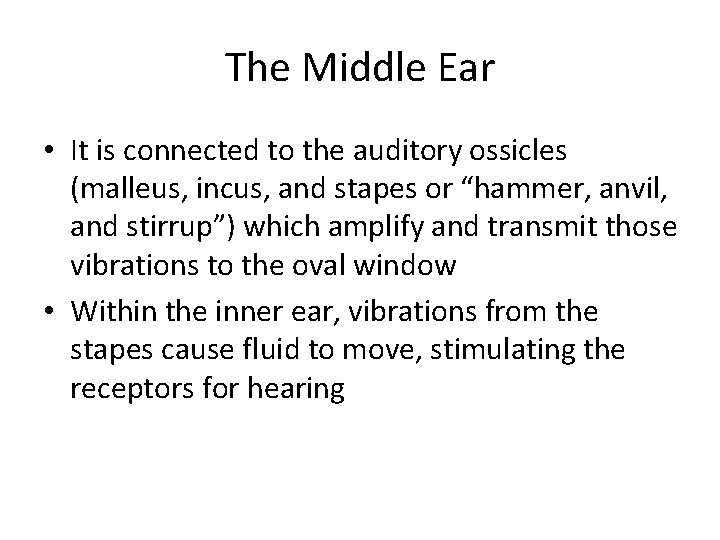 The Middle Ear

• It is connected to the auditory ossicles (malleus, incus, and stapes or “hammer, anvil, and stirrup”) which amplify and transmit those vibrations to the oval window

• Within the inner ear, vibrations from the stapes cause fluid to move, stimulating the receptors for hearing